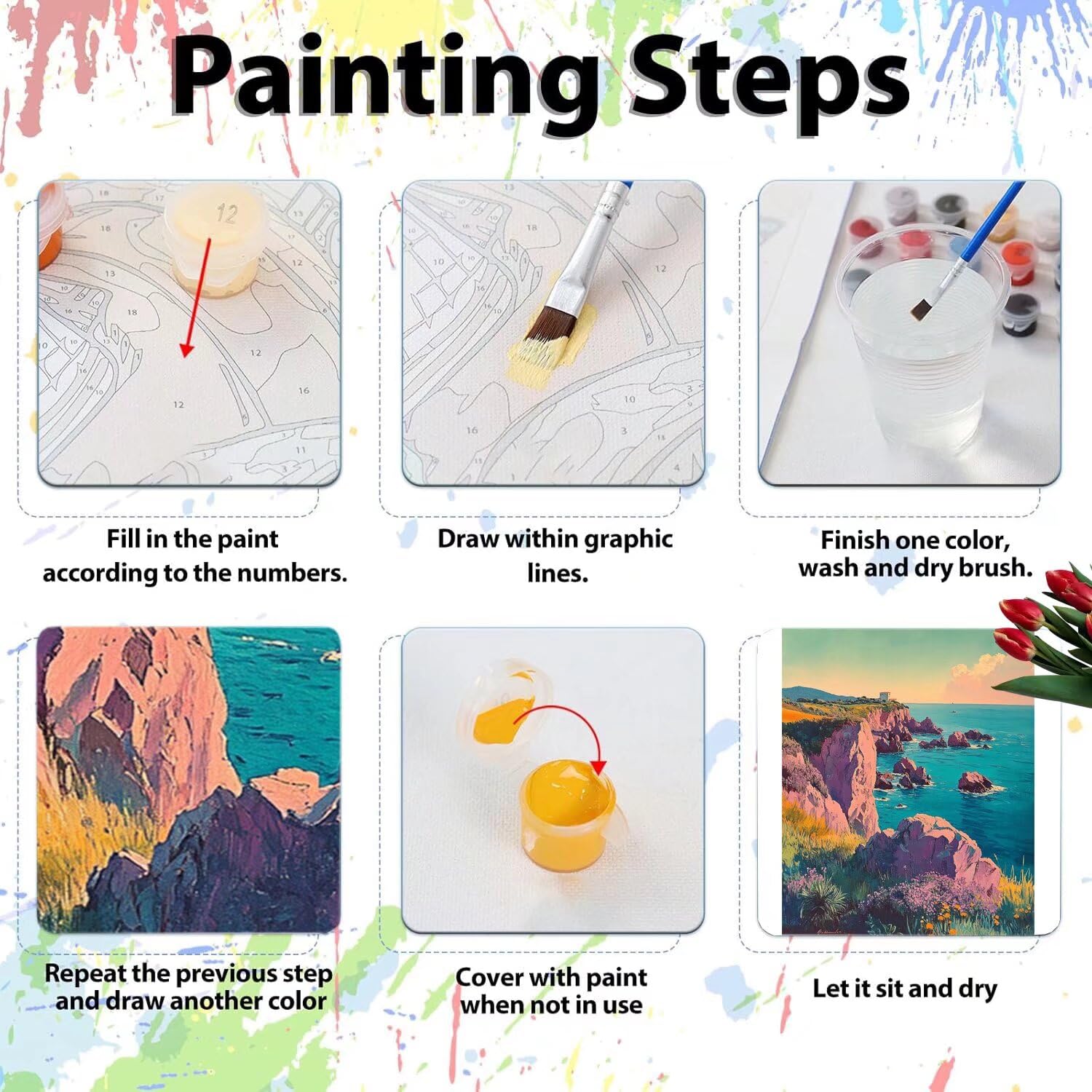 Painting Steps

12

Fill in the paint according to the numbers.

Draw within graphic lines.

Finish one color, wash and dry brush.

Repeat the previous step and draw another color

Cover with paint when not in use

Let it sit and dry